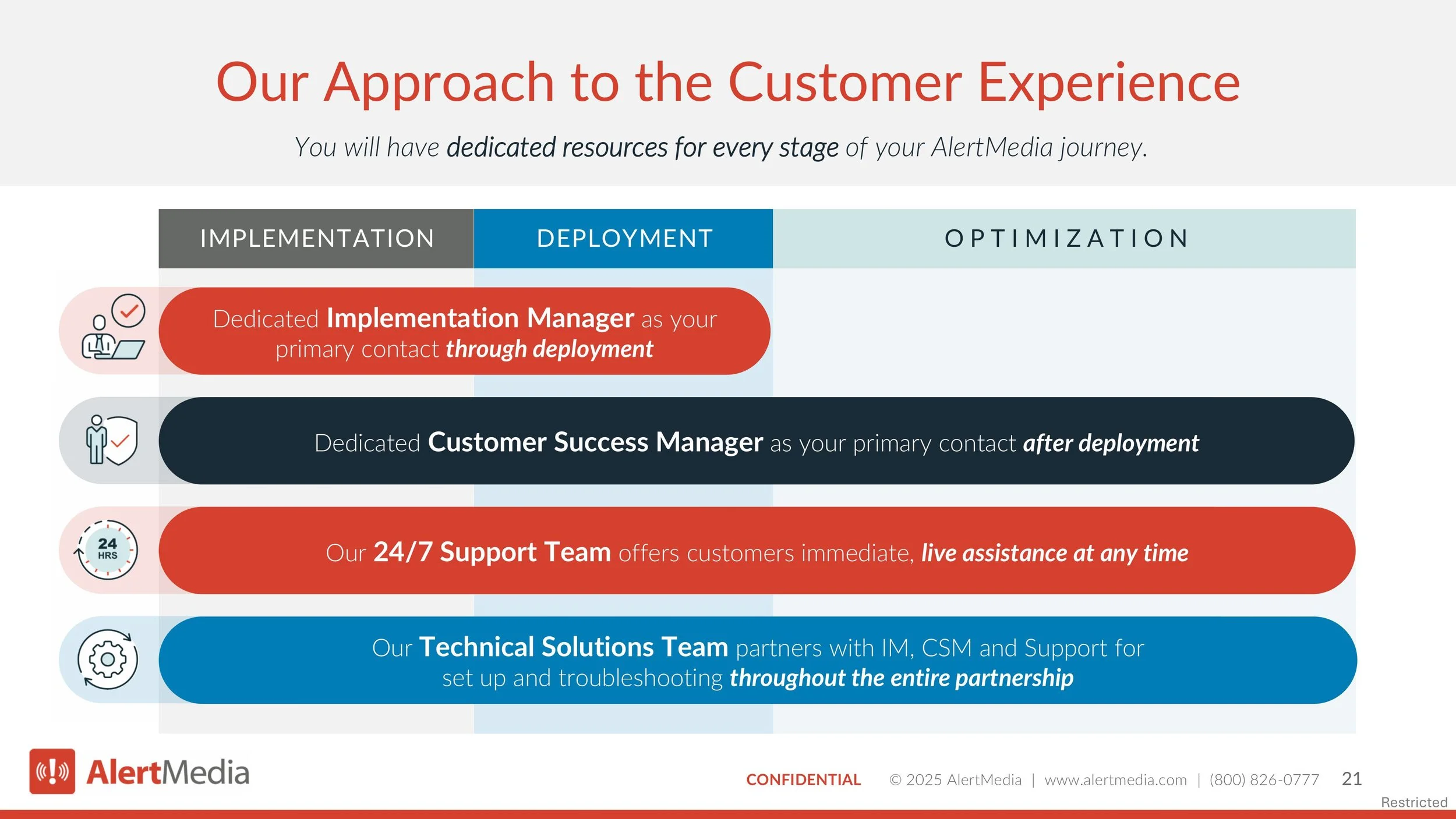 Our Approach to the Customer Experience

You will have dedicated resources for every stage of your AlertMedia journey.

IMPLEMENTATION DEPLOYMENT OPTIMIZATION

Dedicated Implementation Manager as your primary contact through deployment

Dedicated Customer Success Manager as your primary contact after deployment

24 HRS

Our 24/7 Support Team offers customers immediate, live assistance at any time

Our Technical Solutions Team partners with IM, CSM and Support for set up and troubleshooting throughout the entire partnership

AlertMedia

CONFIDENTIAL © 2025 AlertMedia | www.alertmedia.com | (800) 826-0777 21

Restricted